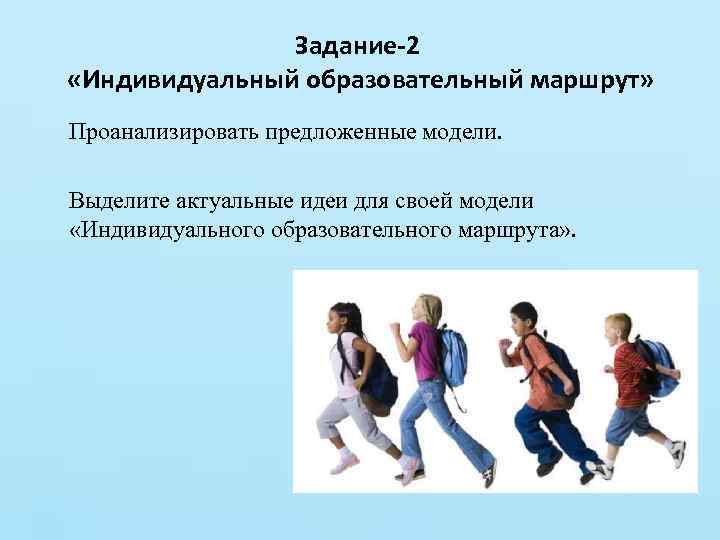 Задание-2
«Индивидуальный образовательный маршрут»

Проанализировать предложенные модели.

Выделите актуальные идеи для своей модели «Индивидуального образовательного маршрута».